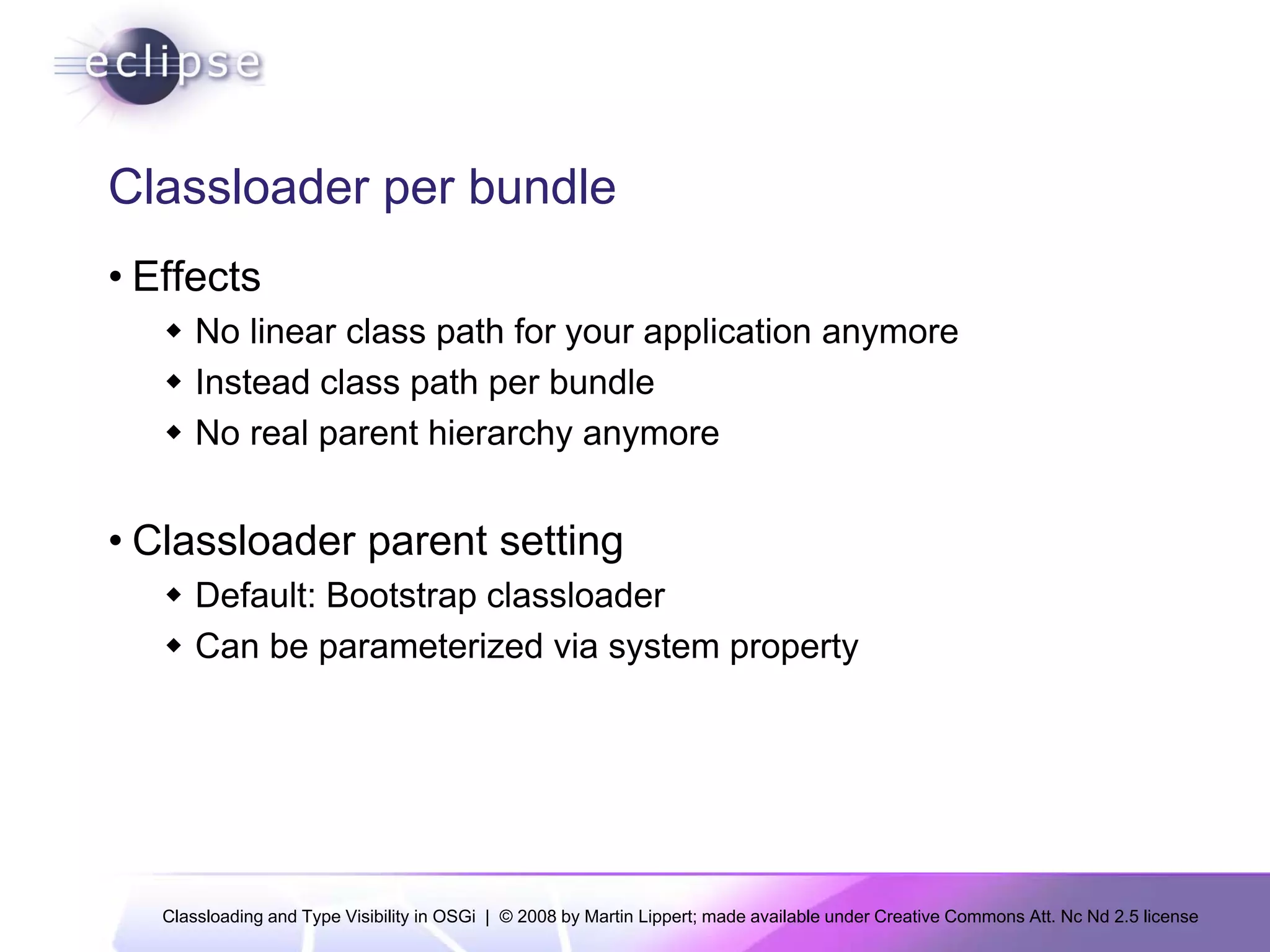 eclipse

Classloader per bundle

• Effects
  ◆ No linear class path for your application anymore
  ◆ Instead class path per bundle
  ◆ No real parent hierarchy anymore

• Classloader parent setting
  ◆ Default: Bootstrap classloader
  ◆ Can be parameterized via system property

Classloading and Type Visibility in OSGi | © 2008 by Martin Lippert; made available under Creative Commons Att. Nc Nd 2.5 license